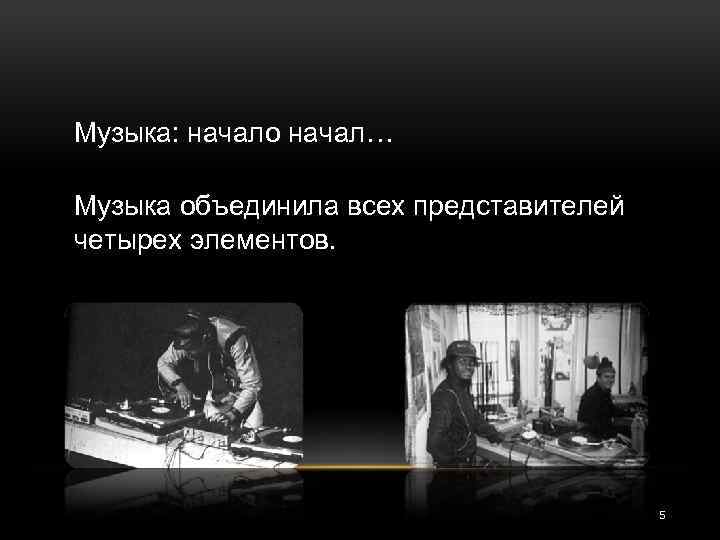 Музыка: начало начал…

Музыка объединила всех представителей четырех элементов.

5